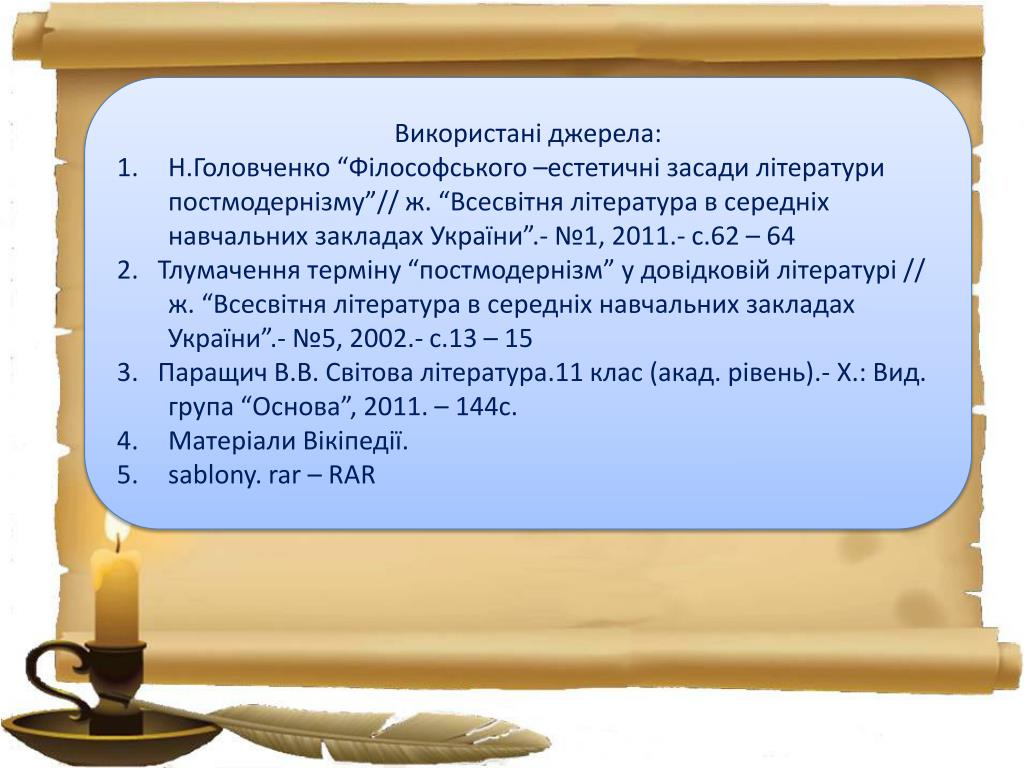 Використані джерела:

1. Н.Головченко “Філософського –естетичні засади літератури постмодернізму”// ж. “Всесвітня література в середніх навчальних закладах України”.- №1, 2011.- с.62 – 64
2. Тлумачення терміну “постмодернізм” у довідковій літературі // ж. “Всесвітня література в середніх навчальних закладах України”.- №5, 2002.- с.13 – 15
3. Паращич В.В. Світова література.11 клас (акад. рівень).- Х.: Вид. група “Основа”, 2011. – 144с.
4. Матеріали Вікіпедії.
5. sablony. rar – RAR